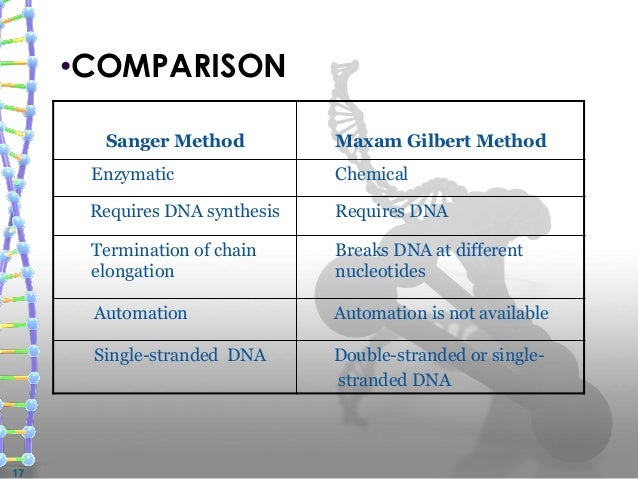 •COMPARISON

| Sanger Method | Maxam Gilbert Method |
|---|---|
| Enzymatic | Chemical |
| Requires DNA synthesis | Requires DNA |
| Termination of chain elongation | Breaks DNA at different nucleotides |
| Automation | Automation is not available |
| Single-stranded DNA | Double-stranded or single-stranded DNA |

17